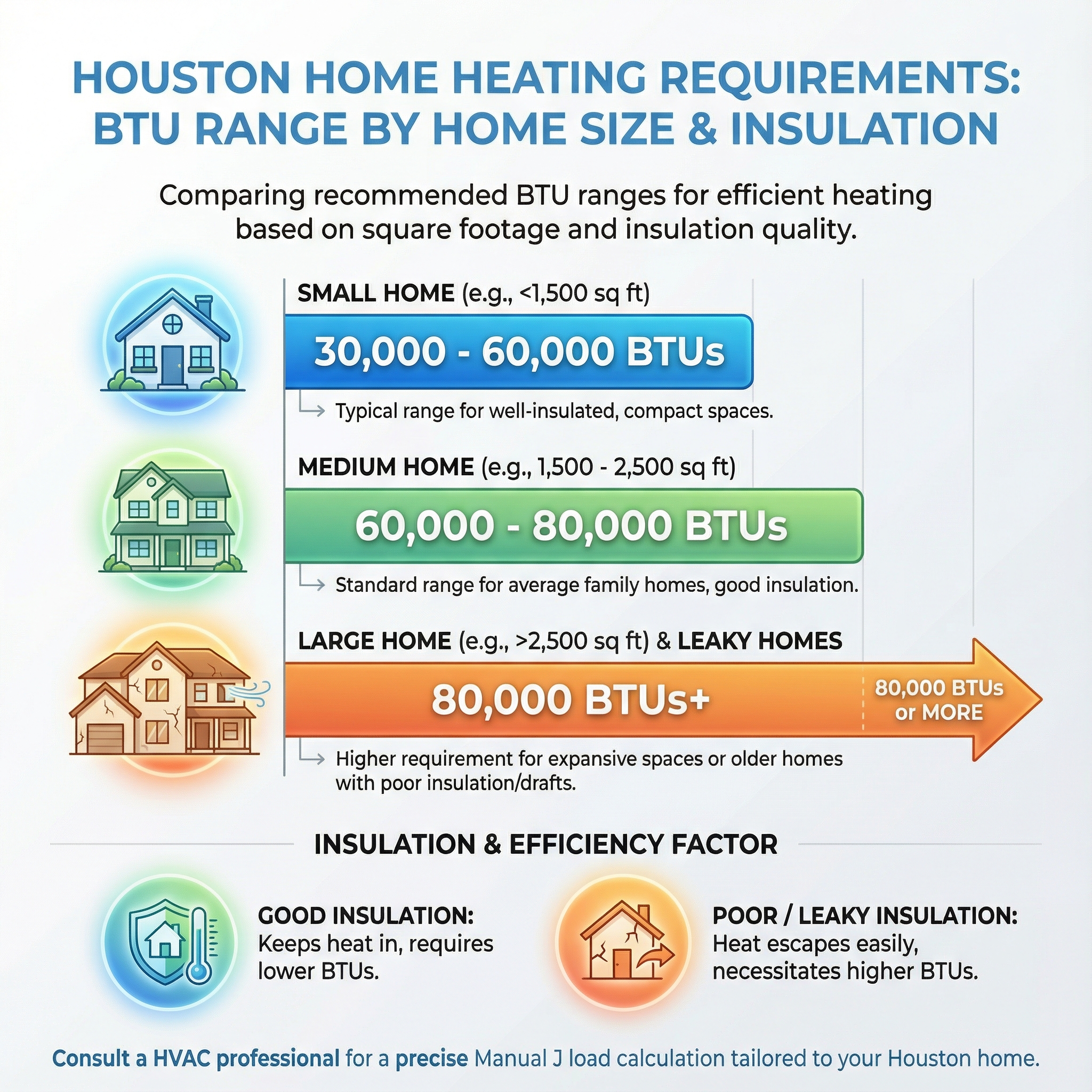 HOUSTON HOME HEATING REQUIREMENTS: BTU RANGE BY HOME SIZE & INSULATION

Comparing recommended BTU ranges for efficient heating based on square footage and insulation quality.

SMALL HOME (e.g., <1,500 sq ft)

30,000 - 60,000 BTUs

Typical range for well-insulated, compact spaces.

MEDIUM HOME (e.g., 1,500 - 2,500 sq ft)

60,000 - 80,000 BTUs

Standard range for average family homes, good insulation.

LARGE HOME (e.g., >2,500 sq ft) & LEAKY HOMES

80,000 BTUs+

80,000 BTUs or MORE

Higher requirement for expansive spaces or older homes with poor insulation/drafts.

INSULATION & EFFICIENCY FACTOR

GOOD INSULATION: Keeps heat in, requires lower BTUs.

POOR / LEAKY INSULATION: Heat escapes easily, necessitates higher BTUs.

Consult a HVAC professional for a precise Manual J load calculation tailored to your Houston home.